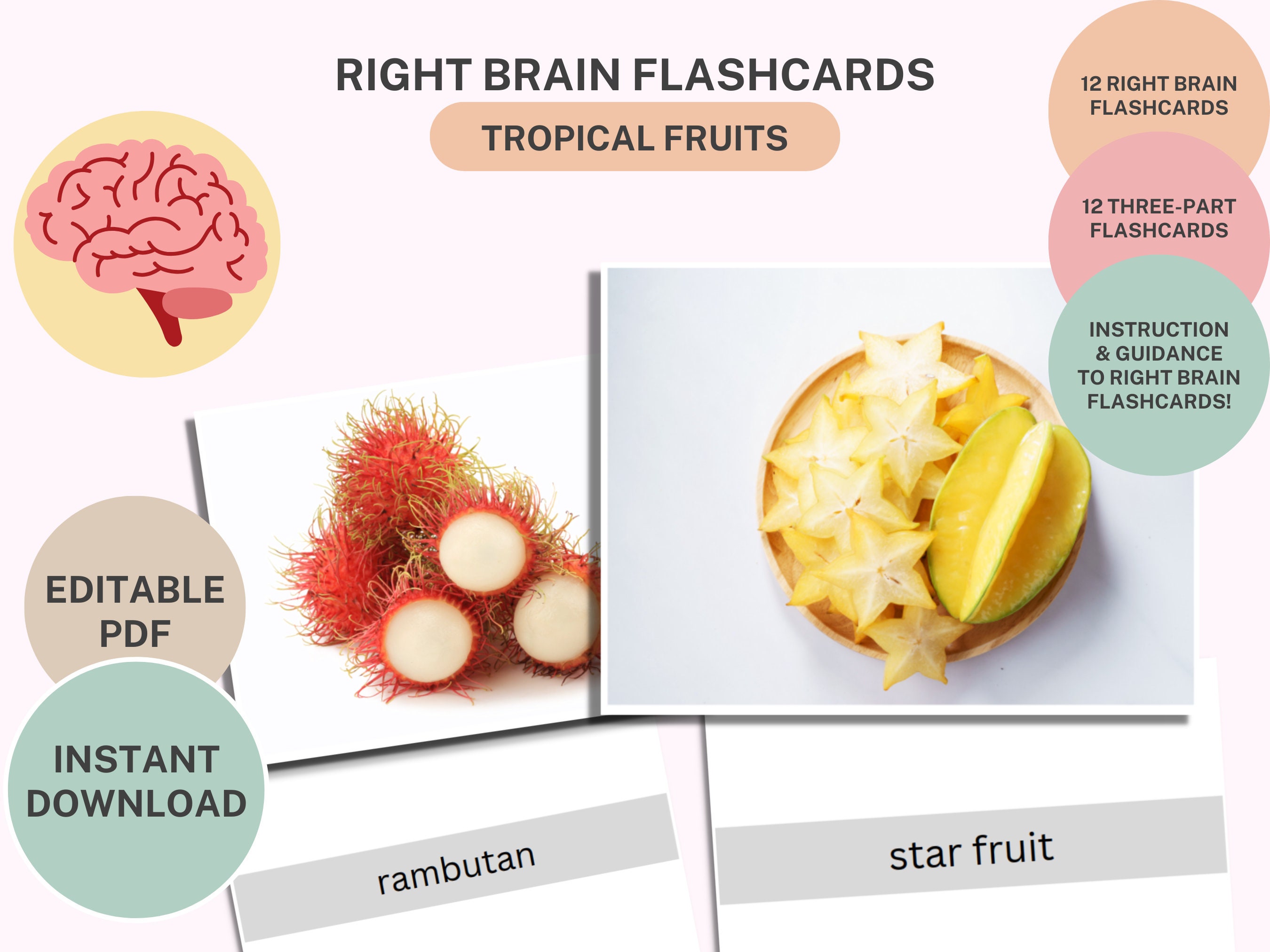 RIGHT BRAIN FLASHCARDS

TROPICAL FRUITS

12 RIGHT BRAIN FLASHCARDS

12 THREE-PART FLASHCARDS

INSTRUCTION & GUIDANCE TO RIGHT BRAIN FLASHCARDS!

EDITABLE PDF

INSTANT DOWNLOAD

rambutan

star fruit